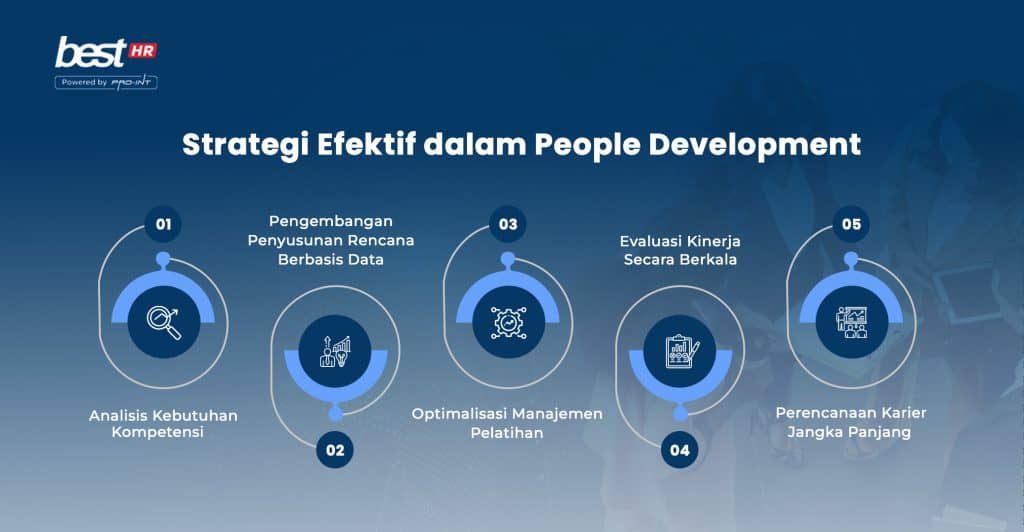 best HR
Powered by PRO-INT

Strategi Efektif dalam People Development

01

Analisis Kebutuhan Kompetensi

Pengembangan Penyusunan Rencana Berbasis Data

02

03

Optimalisasi Manajemen Pelatihan

Evaluasi Kinerja Secara Berkala

04

05

Perencanaan Karier Jangka Panjang